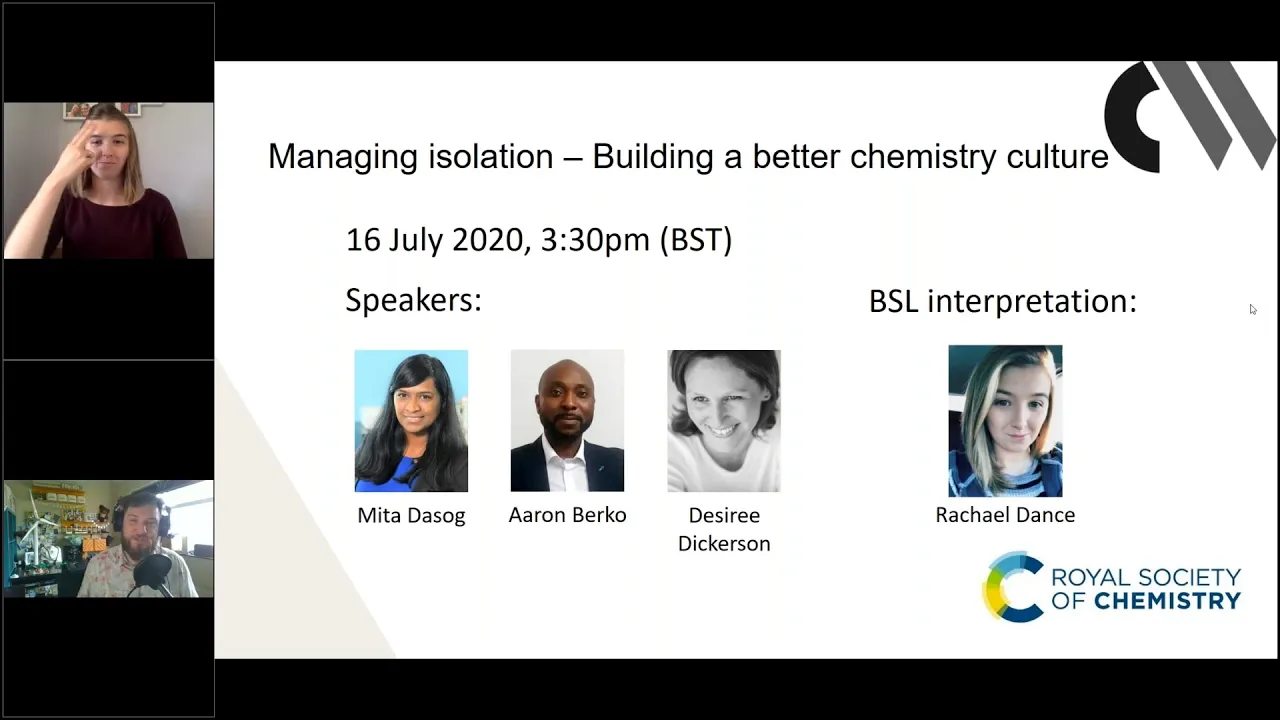 Managing isolation – Building a better chemistry culture

16 July 2020, 3:30pm (BST)

Speakers:

Mita Dasog

Aaron Berko

Desiree Dickerson

BSL interpretation:

Rachael Dance

ROYAL SOCIETY OF CHEMISTRY